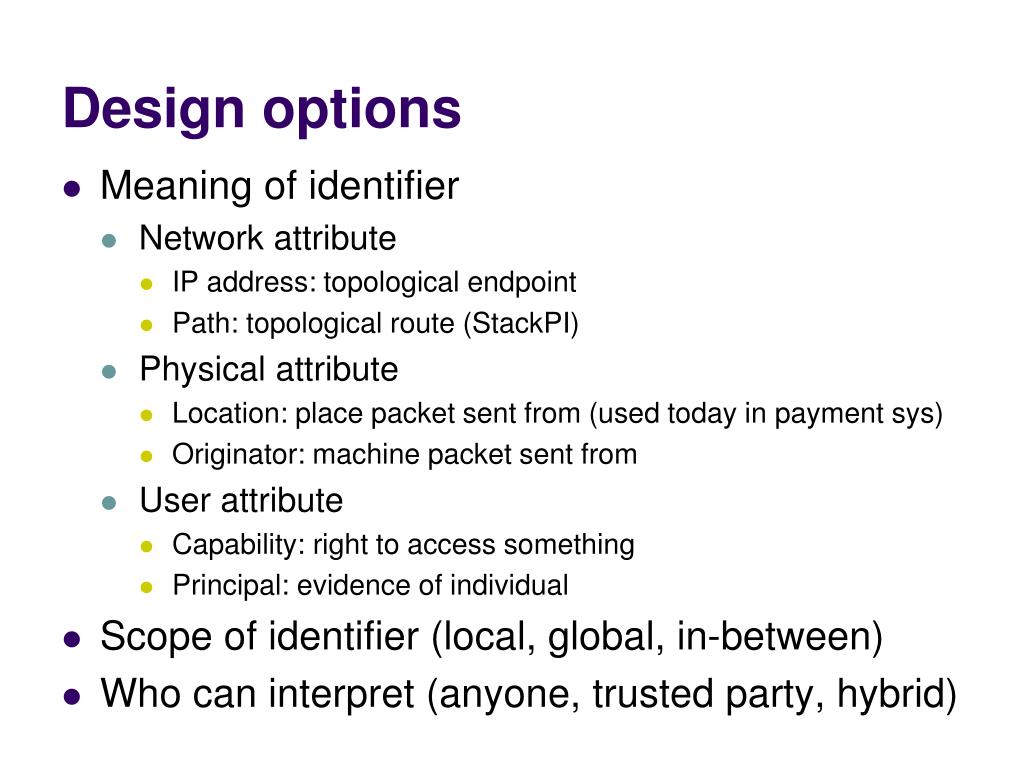 Design options

- Meaning of identifier
  - Network attribute
    - IP address: topological endpoint
    - Path: topological route (StackPI)
  - Physical attribute
    - Location: place packet sent from (used today in payment sys)
    - Originator: machine packet sent from
  - User attribute
    - Capability: right to access something
    - Principal: evidence of individual
- Scope of identifier (local, global, in-between)
- Who can interpret (anyone, trusted party, hybrid)